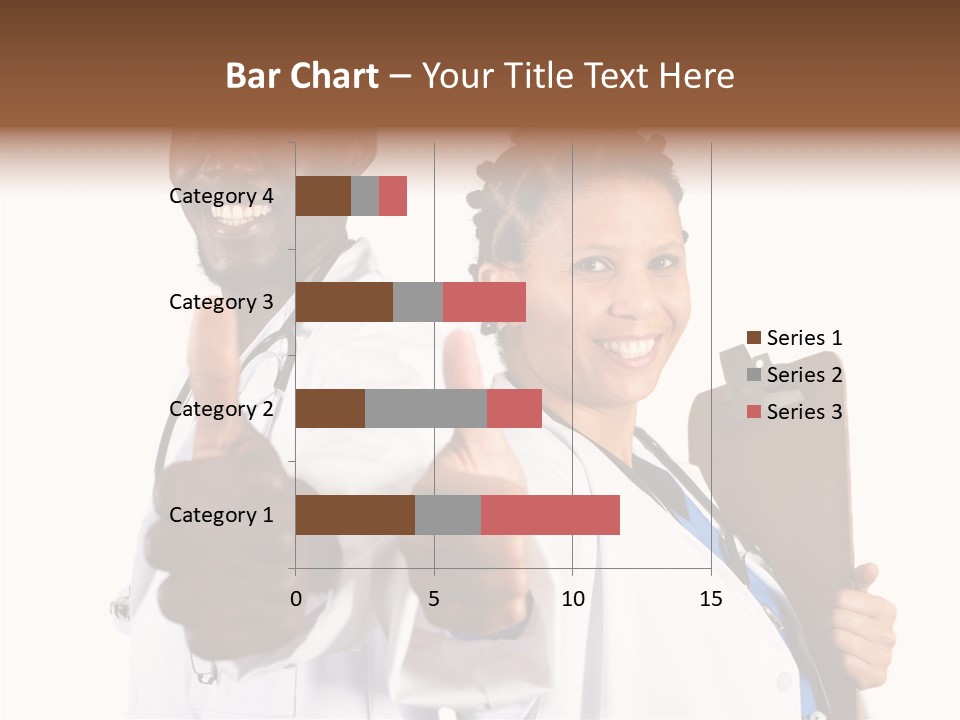 Bar Chart – Your Title Text Here

Category 4
Category 3
Category 2
Category 1

0 5 10 15

Series 1
Series 2
Series 3